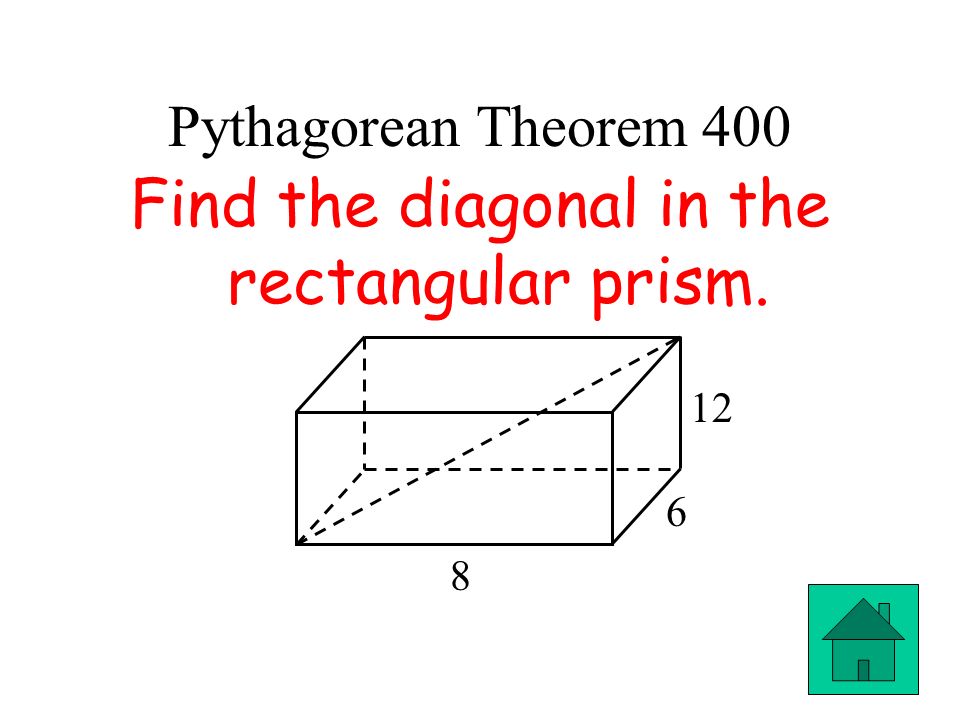 Pythagorean Theorem 400

Find the diagonal in the rectangular prism.

12

6

8